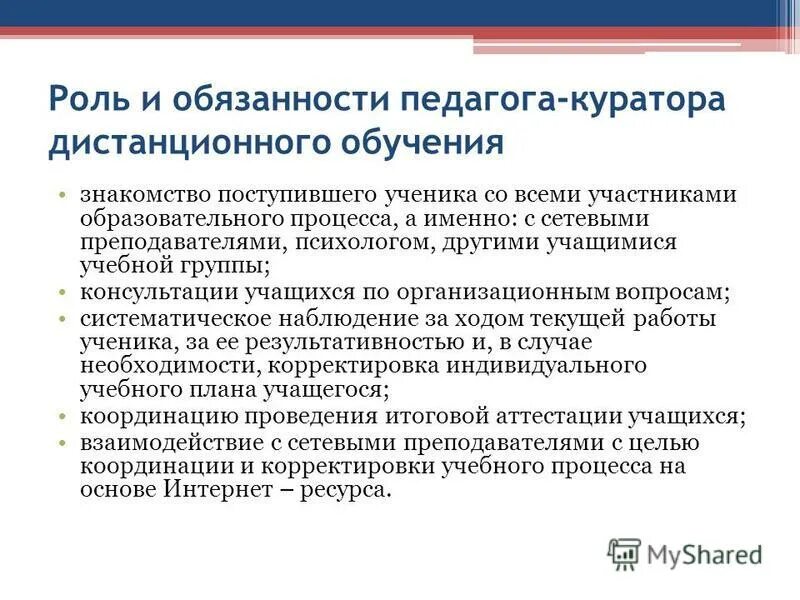 Роль и обязанности педагога-куратора дистанционного обучения

• знакомство поступившего ученика со всеми участниками образовательного процесса, а именно: с сетевыми преподавателями, психологом, другими учащимися учебной группы;
• консультации учащихся по организационным вопросам;
• систематическое наблюдение за ходом текущей работы ученика, за ее результативностью и, в случае необходимости, корректировка индивидуального учебного плана учащегося;
• координацию проведения итоговой аттестации учащихся;
• взаимодействие с сетевыми преподавателями с целью координации и корректировки учебного процесса на основе Интернет – ресурса.

MyShared